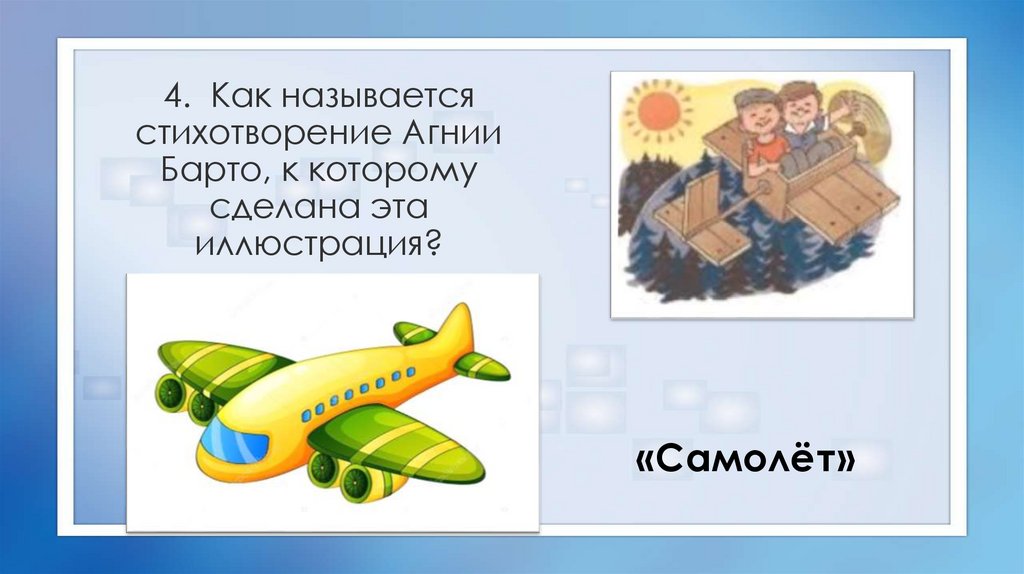 4. Как называется стихотворение Агнии Барто, к которому сделана эта иллюстрация?

«Самолёт»